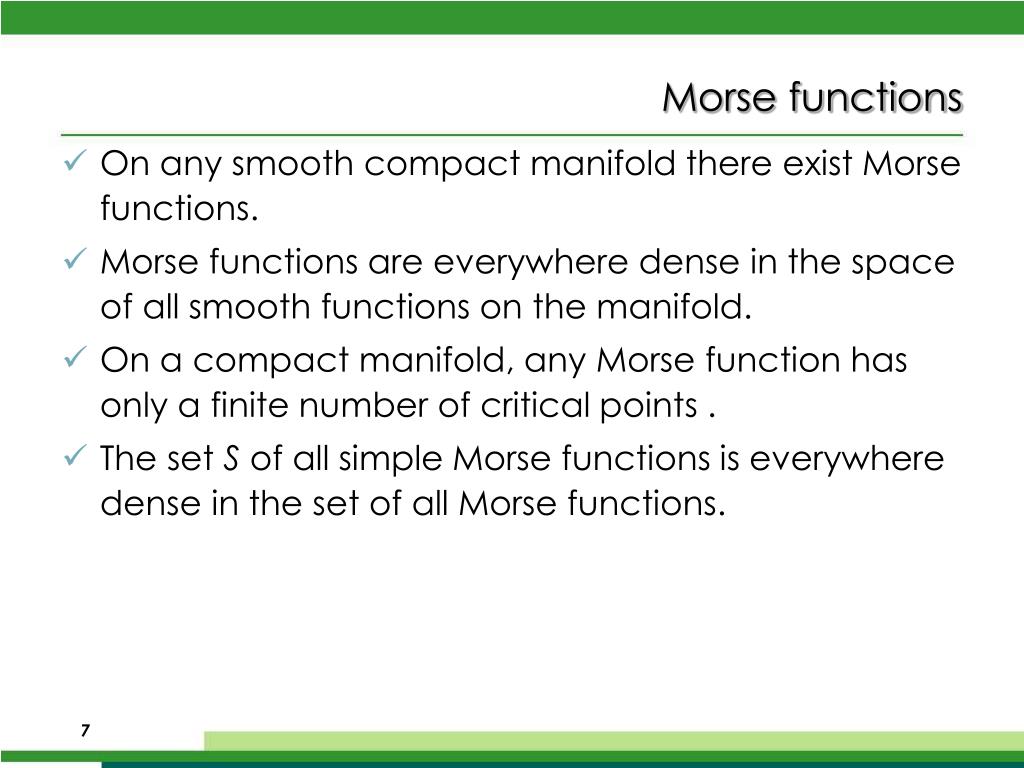 Morse functions

✓ On any smooth compact manifold there exist Morse functions.

✓ Morse functions are everywhere dense in the space of all smooth functions on the manifold.

✓ On a compact manifold, any Morse function has only a finite number of critical points .

✓ The set $S$ of all simple Morse functions is everywhere dense in the set of all Morse functions.

7